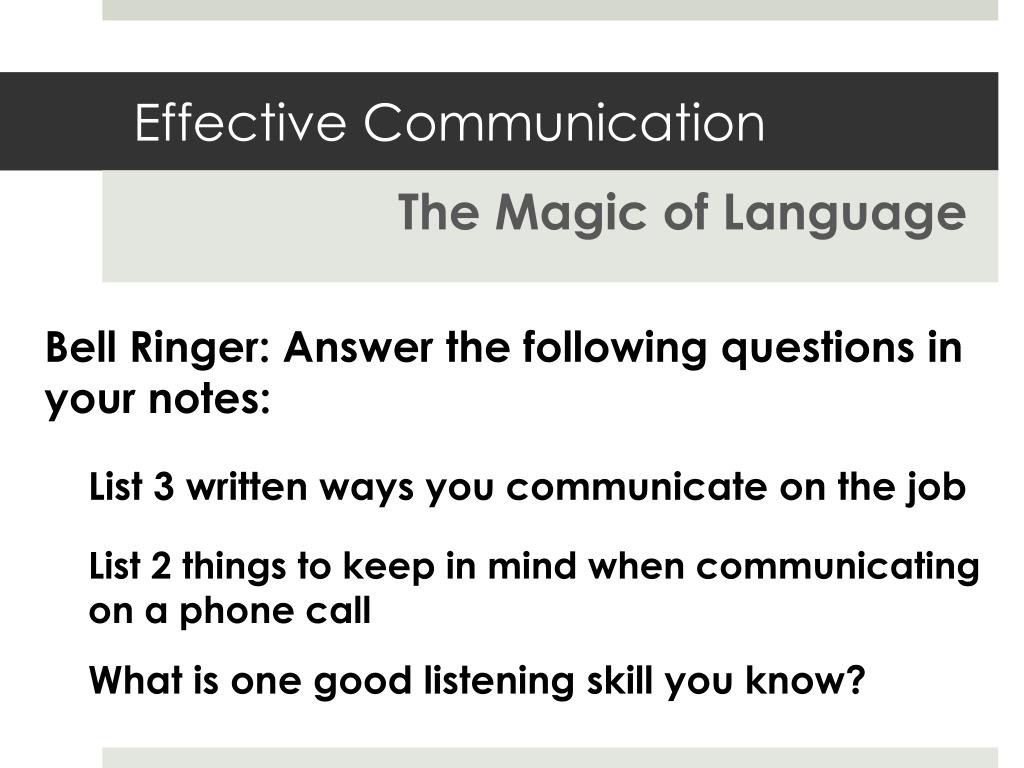 Effective Communication

The Magic of Language

Bell Ringer: Answer the following questions in your notes:

List 3 written ways you communicate on the job

List 2 things to keep in mind when communicating on a phone call

What is one good listening skill you know?